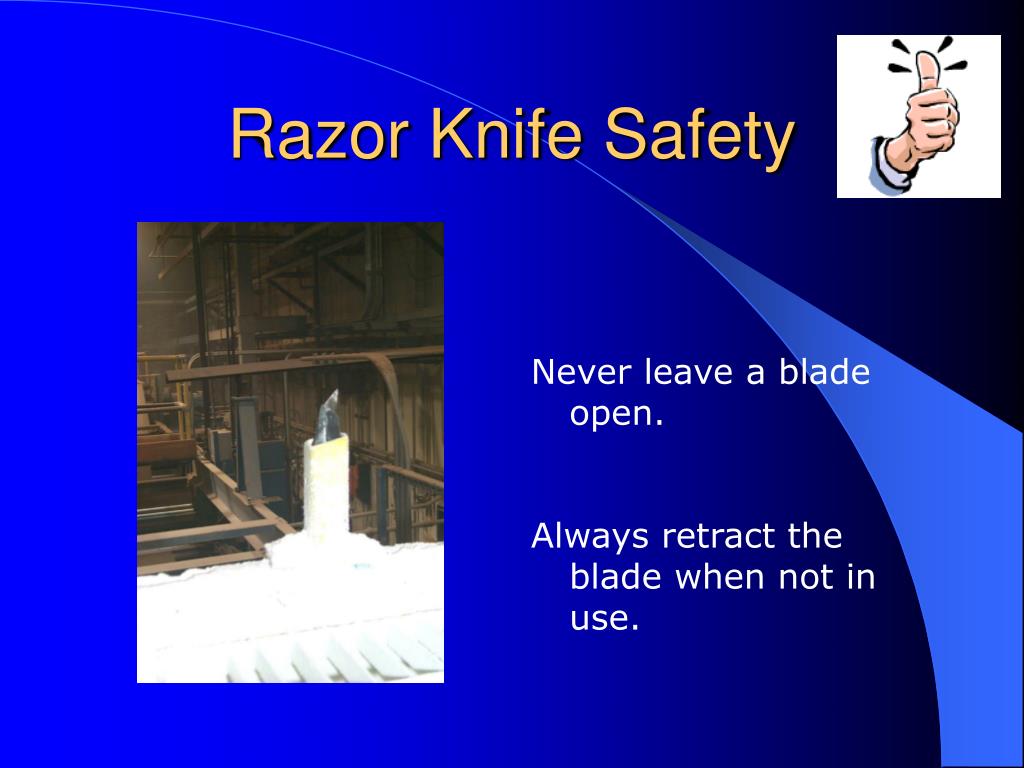 Razor Knife Safety

Never leave a blade open.

Always retract the blade when not in use.